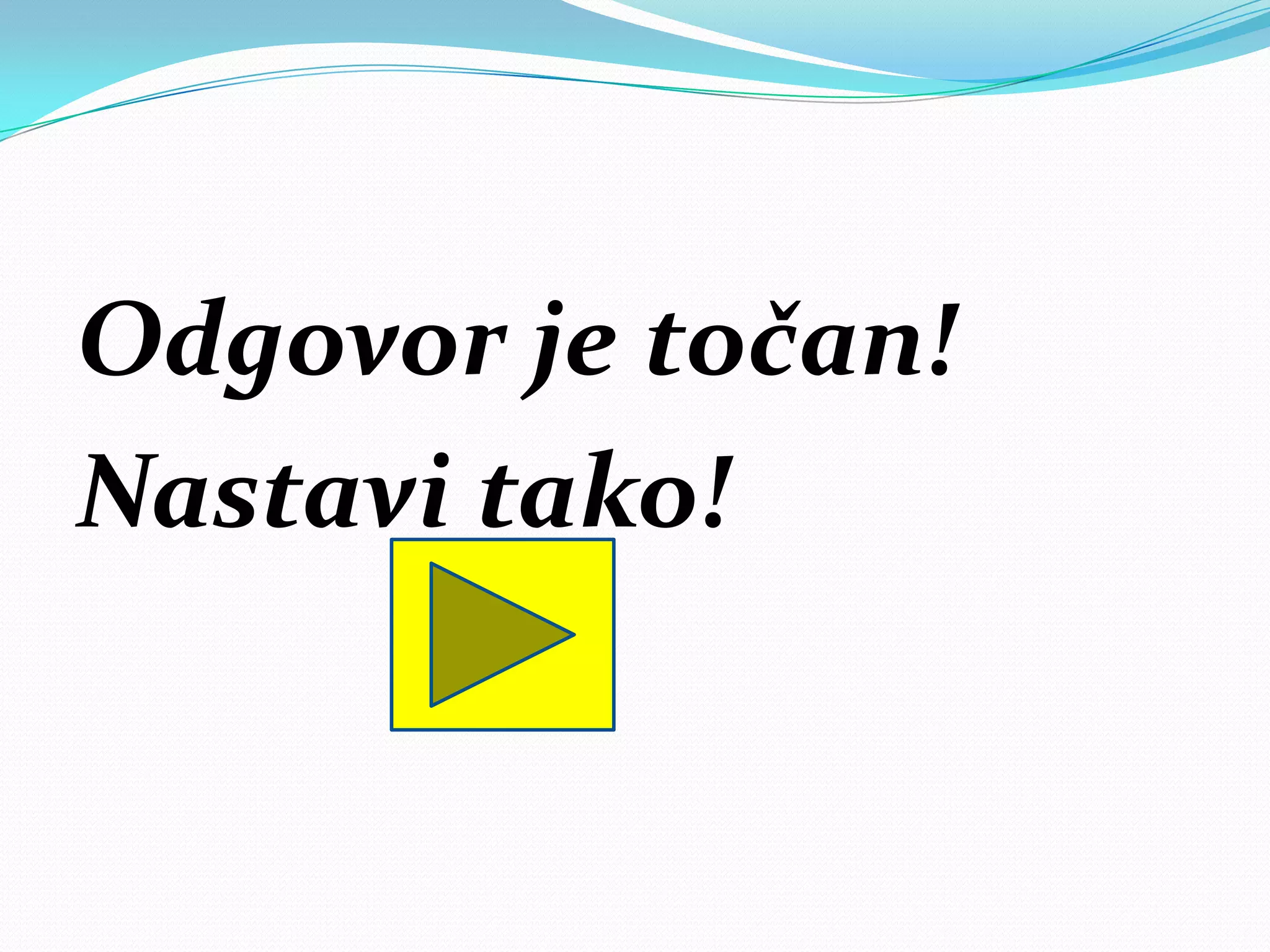 Odgovor je točan!
Nastavi tako!